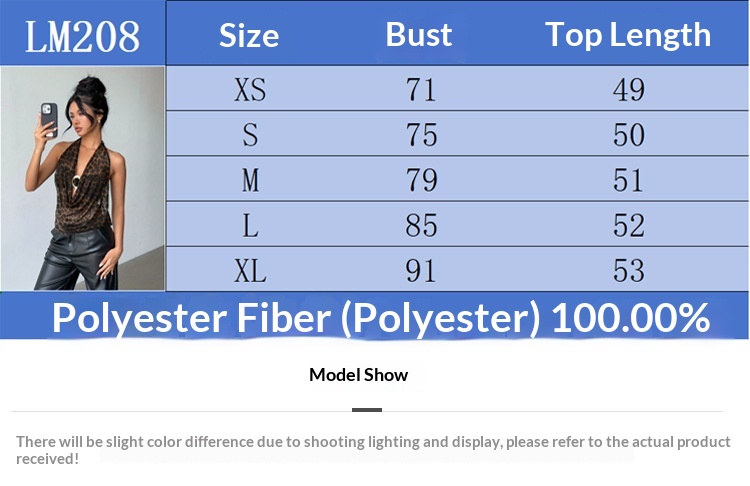 | LM208 | Size | Bust | Top Length |
|---|---|---|---|
| | XS | 71 | 49 |
| | S | 75 | 50 |
| | M | 79 | 51 |
| | L | 85 | 52 |
| | XL | 91 | 53 |

Polyester Fiber (Polyester) 100.00%

Model Show

There will be slight color difference due to shooting lighting and display, please refer to the actual product received!